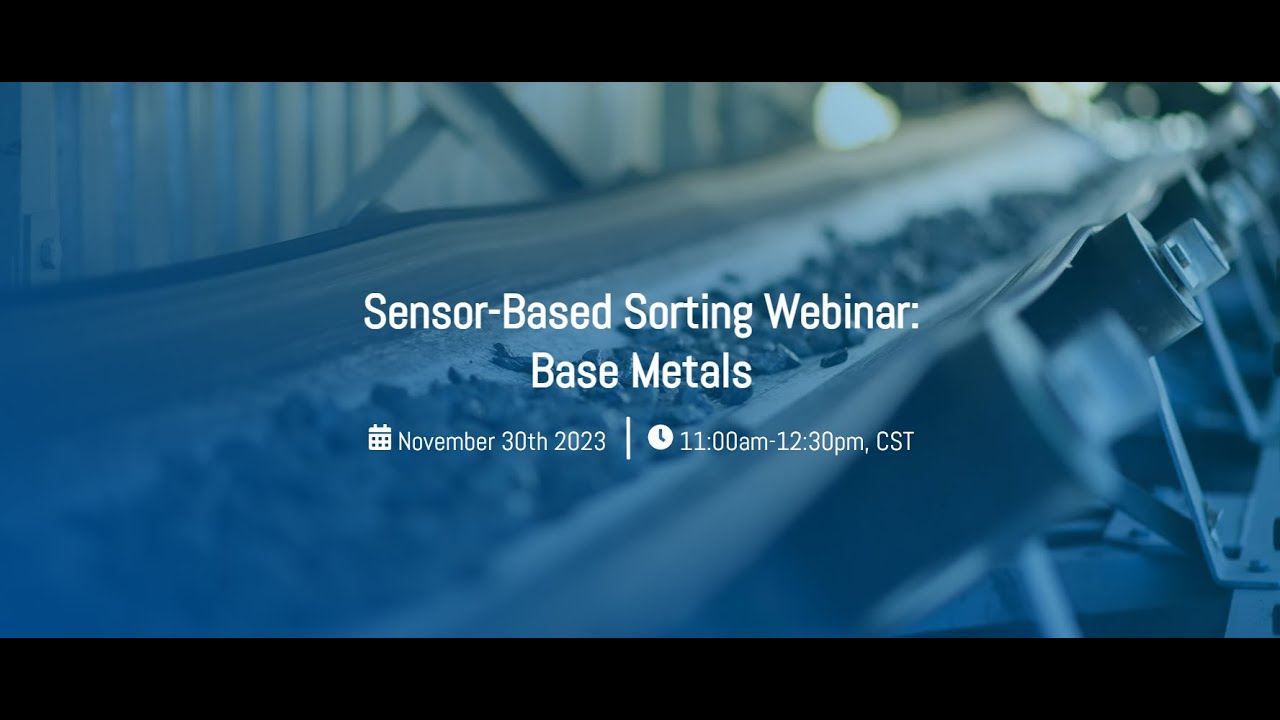 Sensor-Based Sorting Webinar:
Base Metals

November 30th 2023 | 11:00am-12:30pm, CST